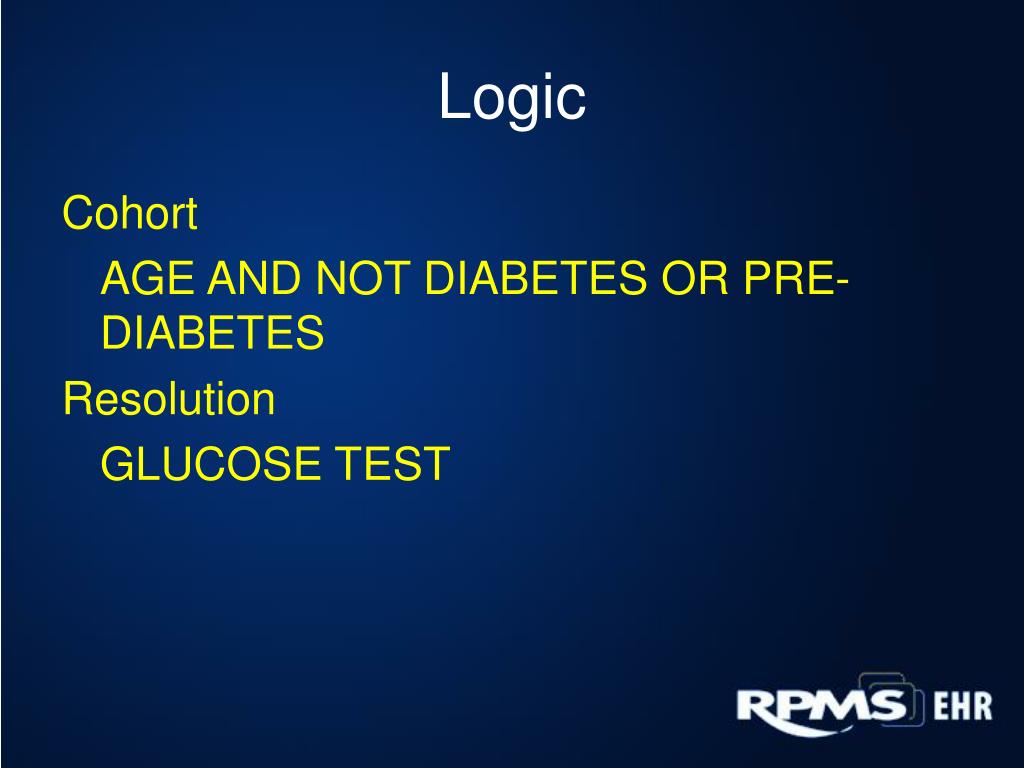 Logic

Cohort

AGE AND NOT DIABETES OR PRE-DIABETES

Resolution

GLUCOSE TEST

RPMS EHR